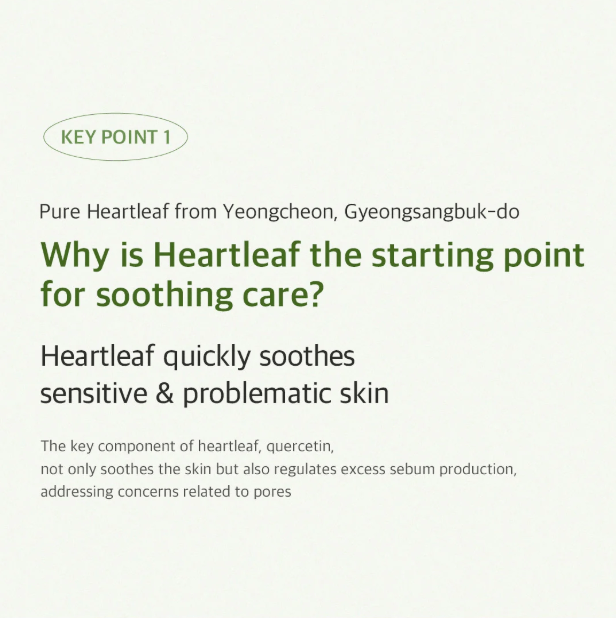 KEY POINT 1

Pure Heartleaf from Yeongcheon, Gyeongsangbuk-do

Why is Heartleaf the starting point for soothing care?

Heartleaf quickly soothes sensitive & problematic skin

The key component of heartleaf, quercetin,
not only soothes the skin but also regulates excess sebum production,
addressing concerns related to pores